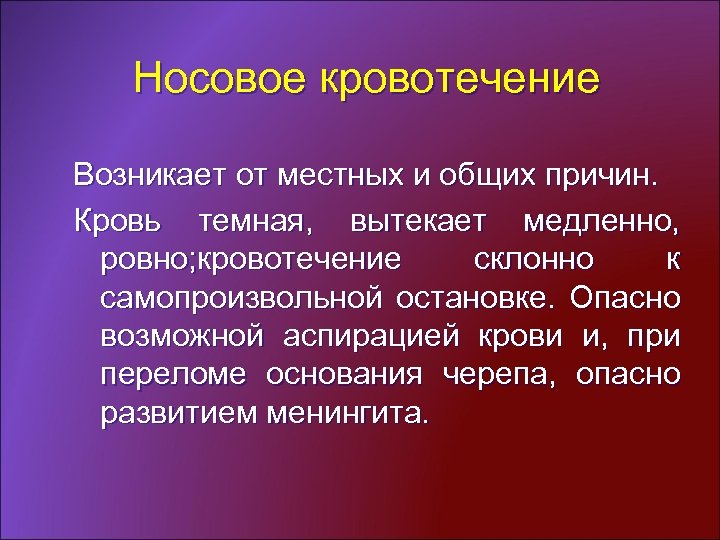 Носовое кровотечение

Возникает от местных и общих причин.

Кровь темная, вытекает медленно, ровно;кровотечение склонно к самопроизвольной остановке. Опасно возможной аспирацией крови и, при переломе основания черепа, опасно развитием менингита.